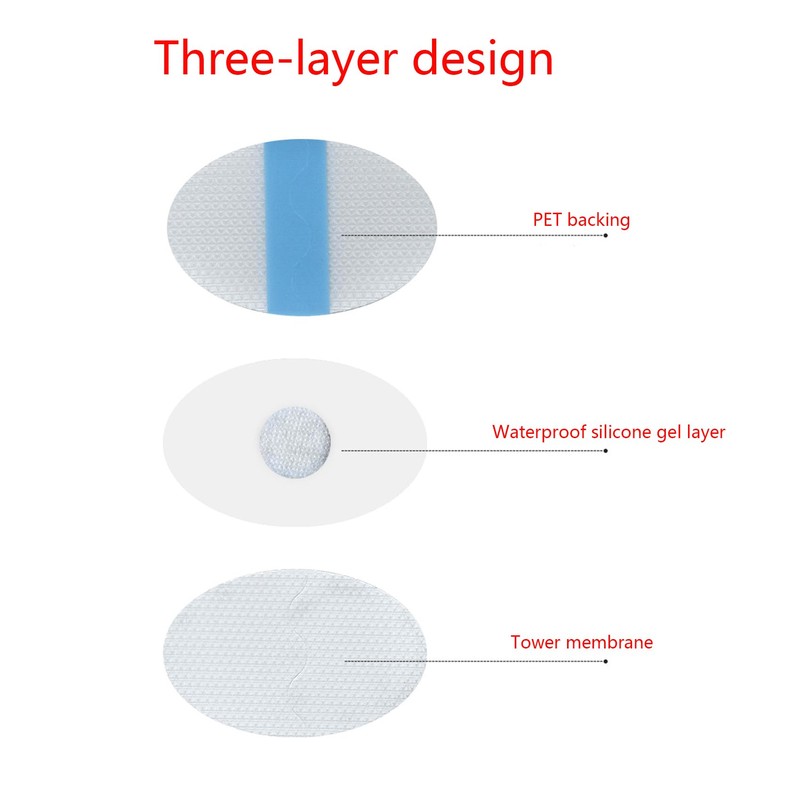 Three-layer design

PET backing

Waterproof silicone gel layer

Tower membrane